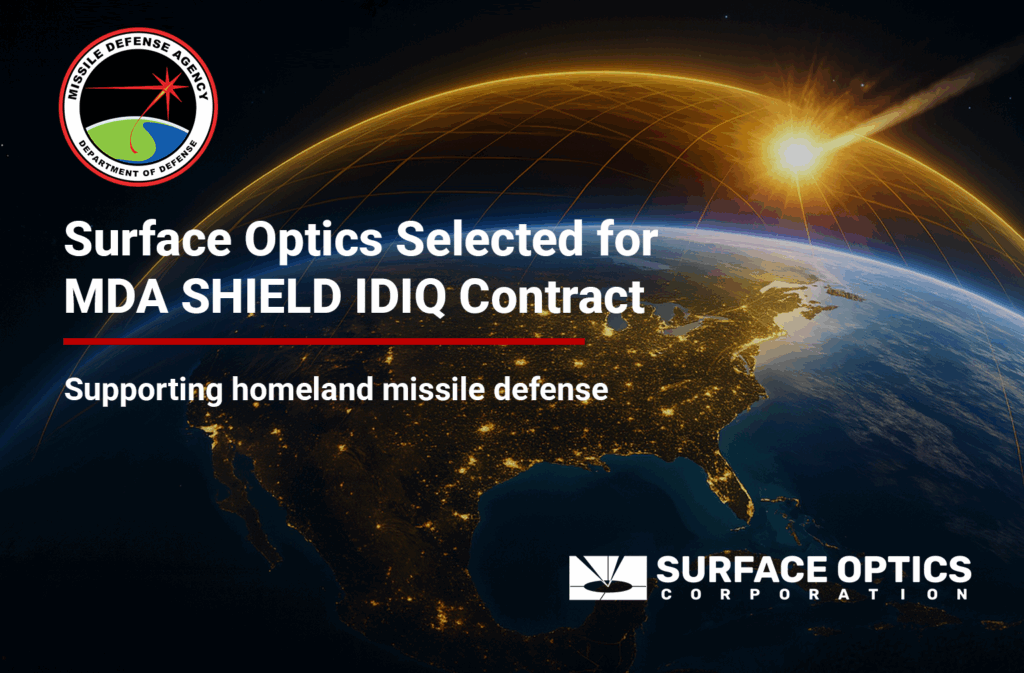 MISSILE DEFENSE AGENCY
DEPARTMENT OF DEFENSE

Surface Optics Selected for MDA SHIELD IDIQ Contract

Supporting homeland missile defense

SURFACE OPTICS
CORPORATION